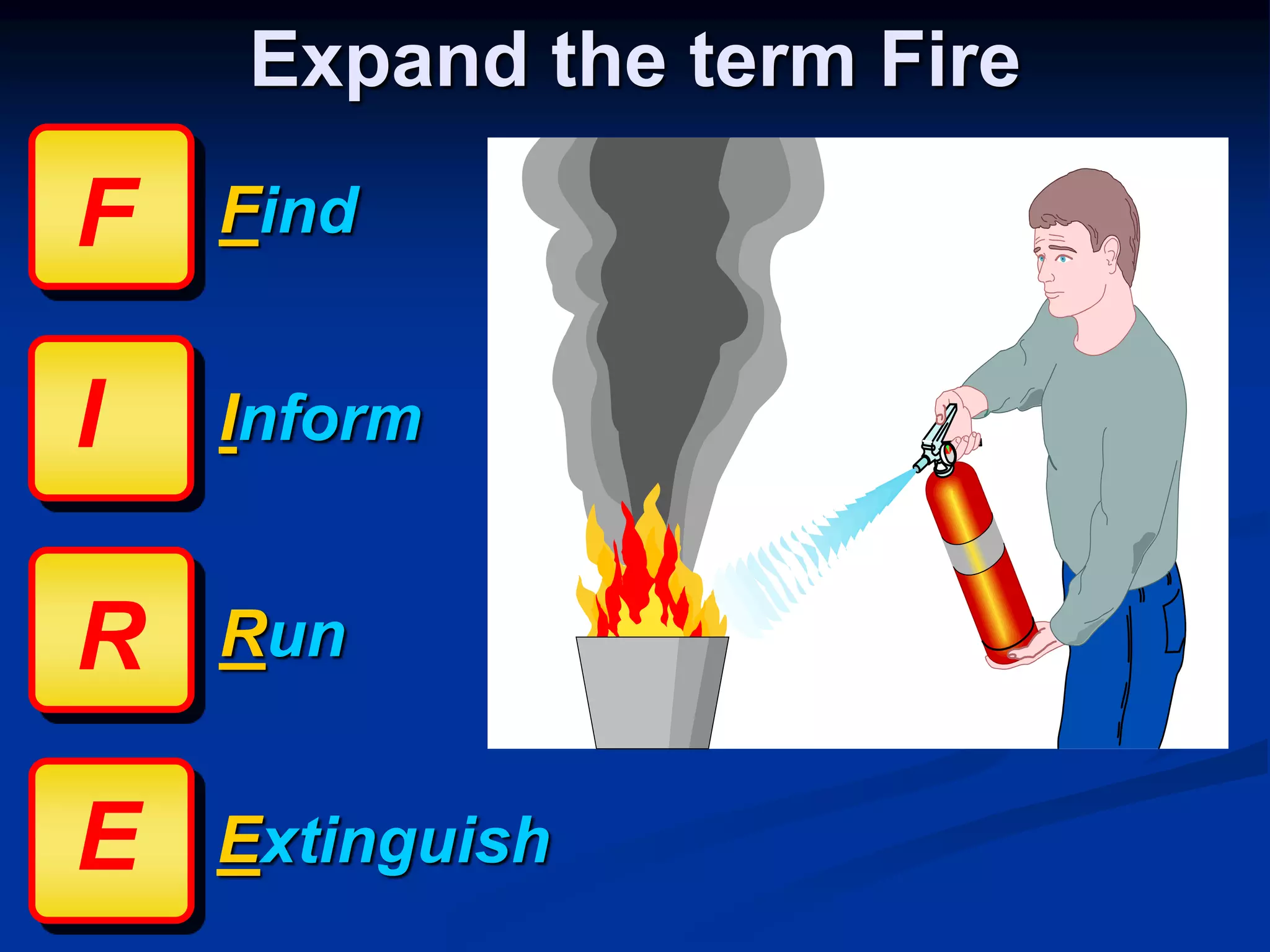 Expand the term Fire

F Find

I Inform

R Run

E Extinguish